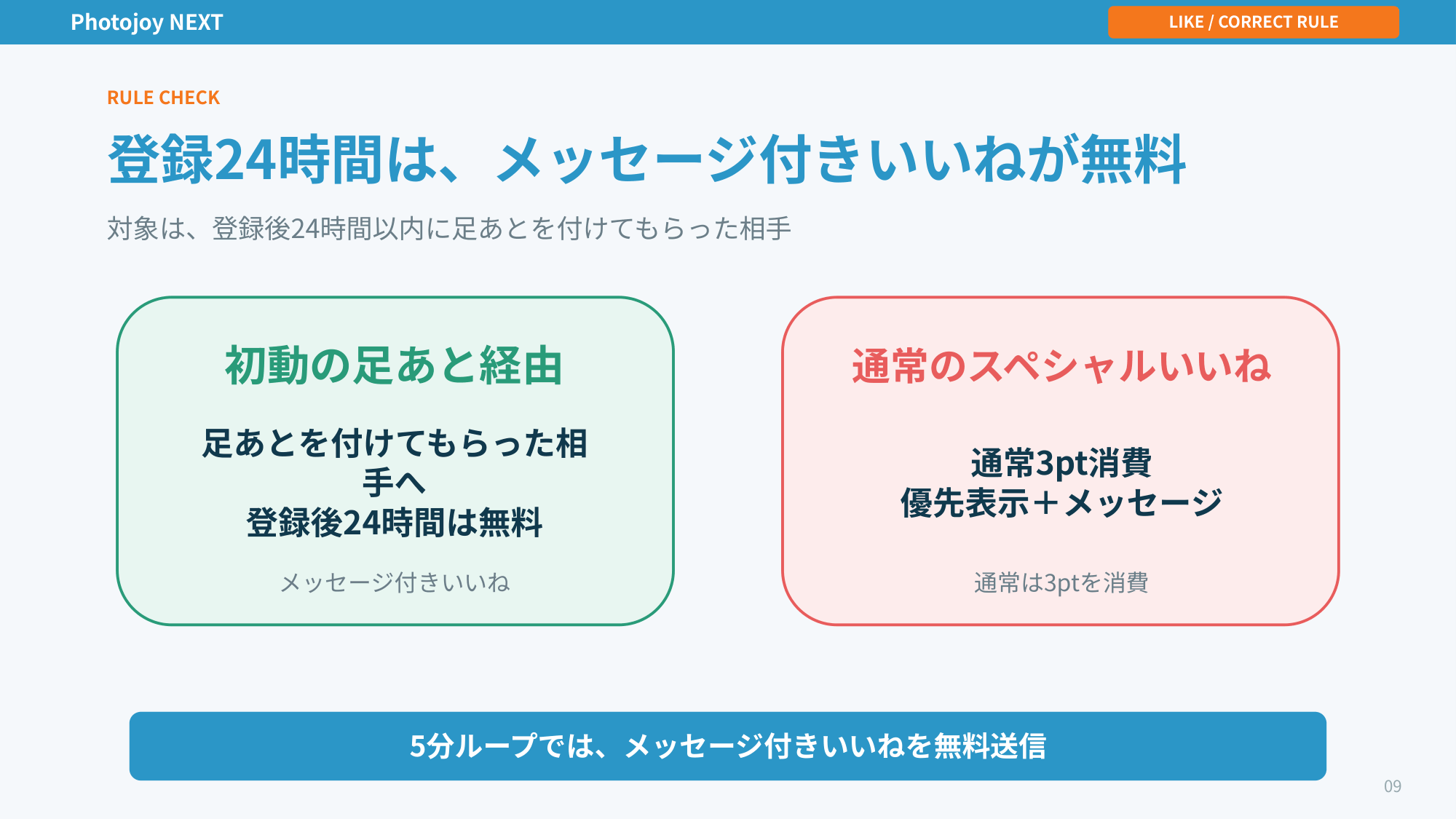 Photojoy NEXT

LIKE / CORRECT RULE

RULE CHECK

登録24時間は、メッセージ付きいいねが無料

対象は、登録後24時間以内に足あとを付けてもらった相手

初動の足あと経由

足あとを付けてもらった相手へ
登録後24時間は無料

メッセージ付きいいね

通常のスペシャルいいね

通常3pt消費
優先表示＋メッセージ

通常は3ptを消費

5分ループでは、メッセージ付きいいねを無料送信

09